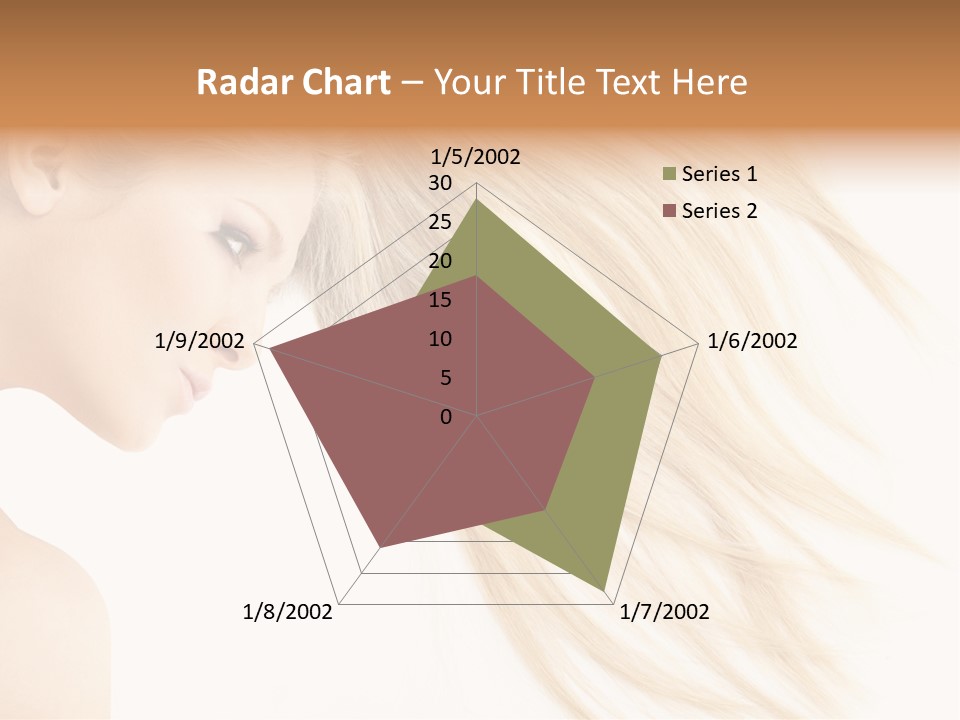 Radar Chart – Your Title Text Here

1/5/2002
30
25
20
15
10
5
0
1/6/2002
1/7/2002
1/8/2002
1/9/2002

Series 1
Series 2